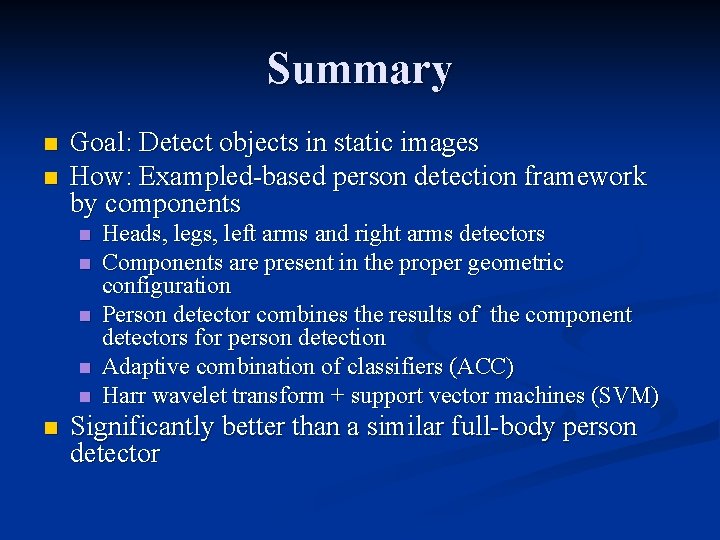 Summary

- Goal: Detect objects in static images
- How: Exampled-based person detection framework by components
  - Heads, legs, left arms and right arms detectors
  - Components are present in the proper geometric configuration
  - Person detector combines the results of the component detectors for person detection
  - Adaptive combination of classifiers (ACC)
  - Harr wavelet transform + support vector machines (SVM)
- Significantly better than a similar full-body person detector